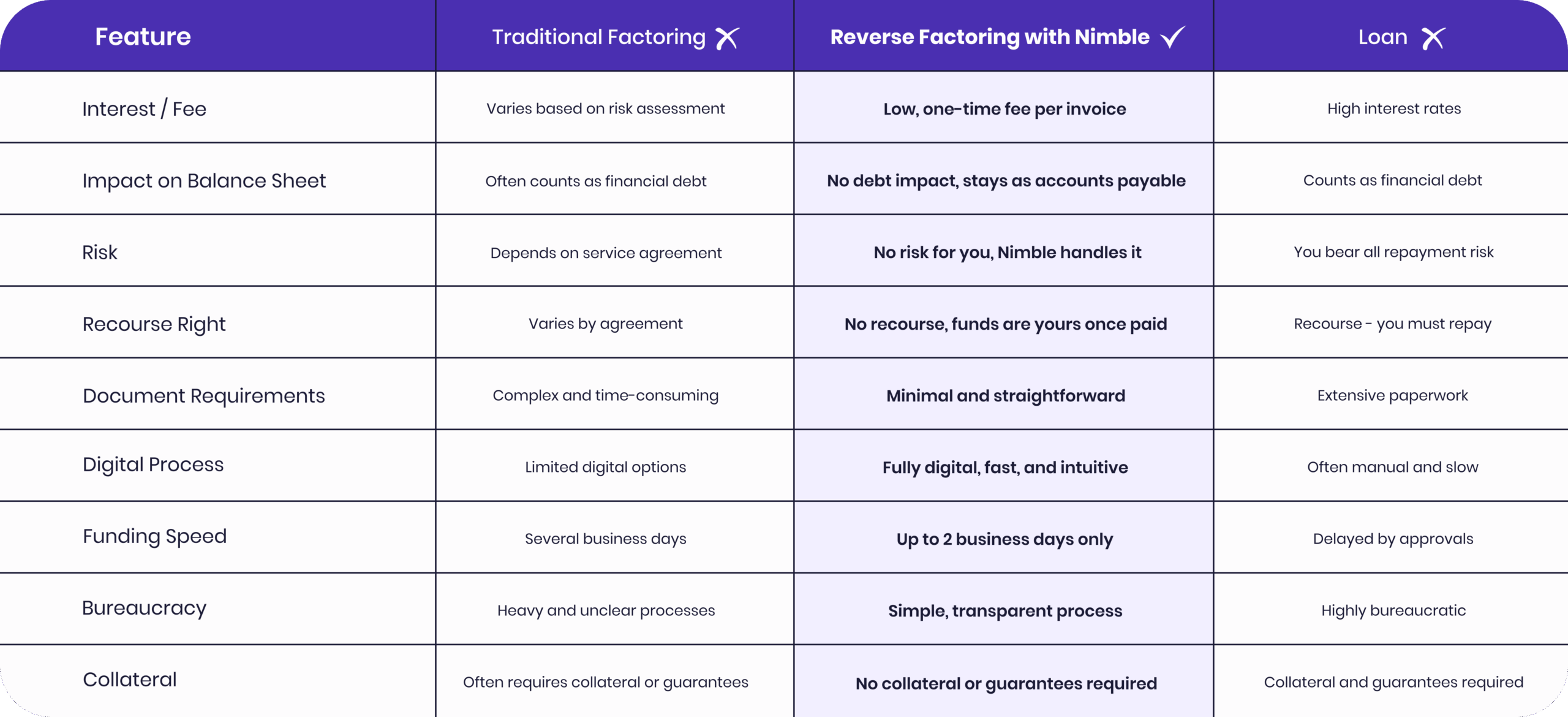 | Feature | Traditional Factoring | Reverse Factoring with Nimble | Loan |
|---|---|---|---|
| Interest / Fee | Varies based on risk assessment | Low, one-time fee per invoice | High interest rates |
| Impact on Balance Sheet | Often counts as financial debt | No debt impact, stays as accounts payable | Counts as financial debt |
| Risk | Depends on service agreement | No risk for you, Nimble handles it | You bear all repayment risk |
| Recourse Right | Varies by agreement | No recourse, funds are yours once paid | Recourse - you must repay |
| Document Requirements | Complex and time-consuming | Minimal and straightforward | Extensive paperwork |
| Digital Process | Limited digital options | Fully digital, fast, and intuitive | Often manual and slow |
| Funding Speed | Several business days | Up to 2 business days only | Delayed by approvals |
| Bureaucracy | Heavy and unclear processes | Simple, transparent process | Highly bureaucratic |
| Collateral | Often requires collateral or guarantees | No collateral or guarantees required | Collateral and guarantees required |